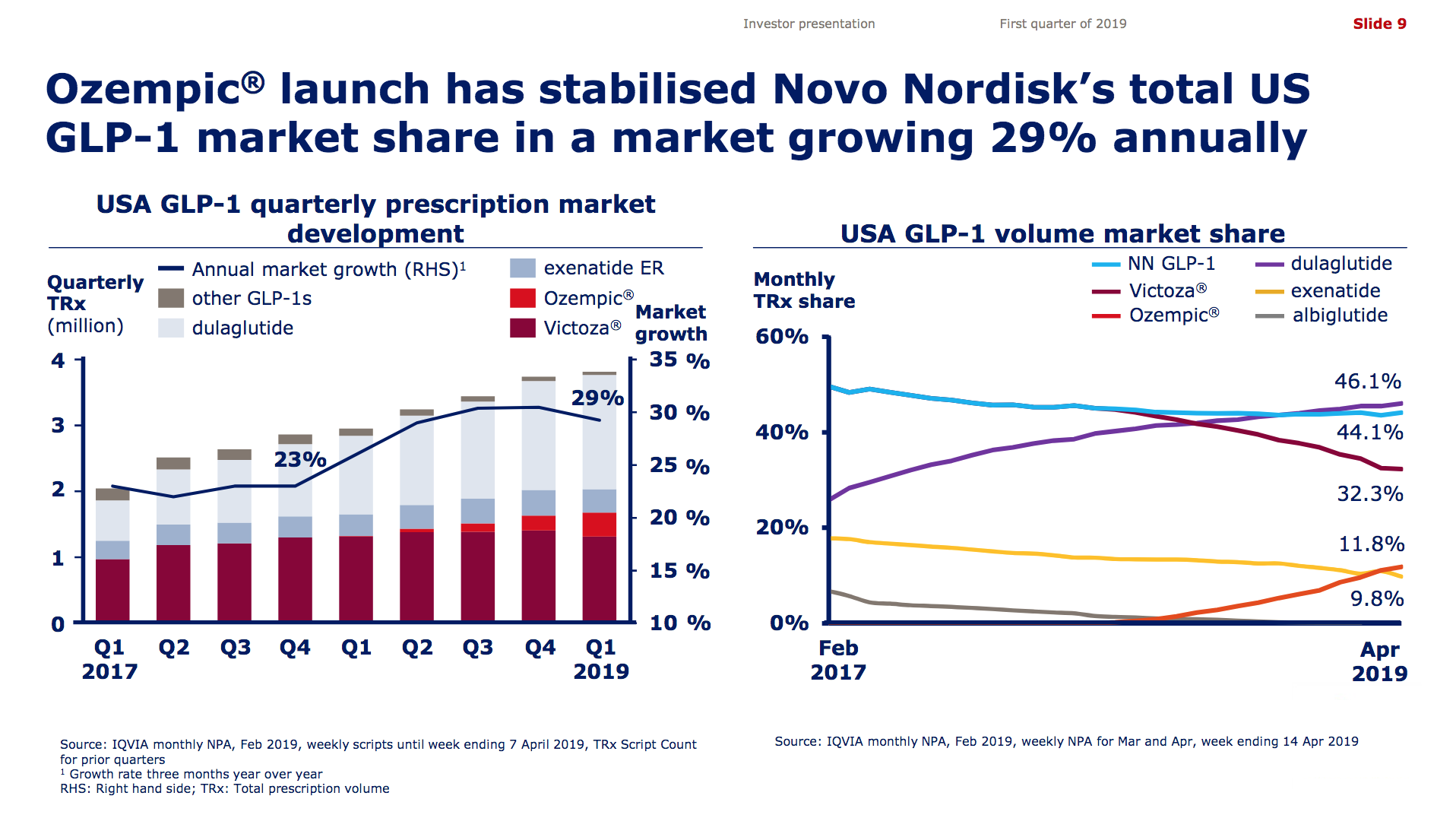 Investor presentation First quarter of 2019 Slide 9

Ozempic® launch has stabilised Novo Nordisk's total US GLP-1 market share in a market growing 29% annually

USA GLP-1 quarterly prescription market development

Quarterly TRx (million)

Annual market growth (RHS)¹
other GLP-1s
dulaglutide
exenatide ER
Ozempic®
Victoza®

Market growth

4
3
2
1
0

35 %
30 %
25 %
20 %
15 %
10 %

23%
29%

Q1 2017 Q2 Q3 Q4 Q1 Q2 Q3 Q4 Q1 2019

USA GLP-1 volume market share

Monthly TRx share

NN GLP-1
Victoza®
Ozempic®
dulaglutide
exenatide
albiglutide

60%
40%
20%
0%

46.1%
44.1%
32.3%
11.8%
9.8%

Feb 2017
Apr 2019

Source: IQVIA monthly NPA, Feb 2019, weekly scripts until week ending 7 April 2019, TRx Script Count for prior quarters
¹ Growth rate three months year over year
RHS: Right hand side; TRx: Total prescription volume

Source: IQVIA monthly NPA, Feb 2019, weekly NPA for Mar and Apr, week ending 14 Apr 2019